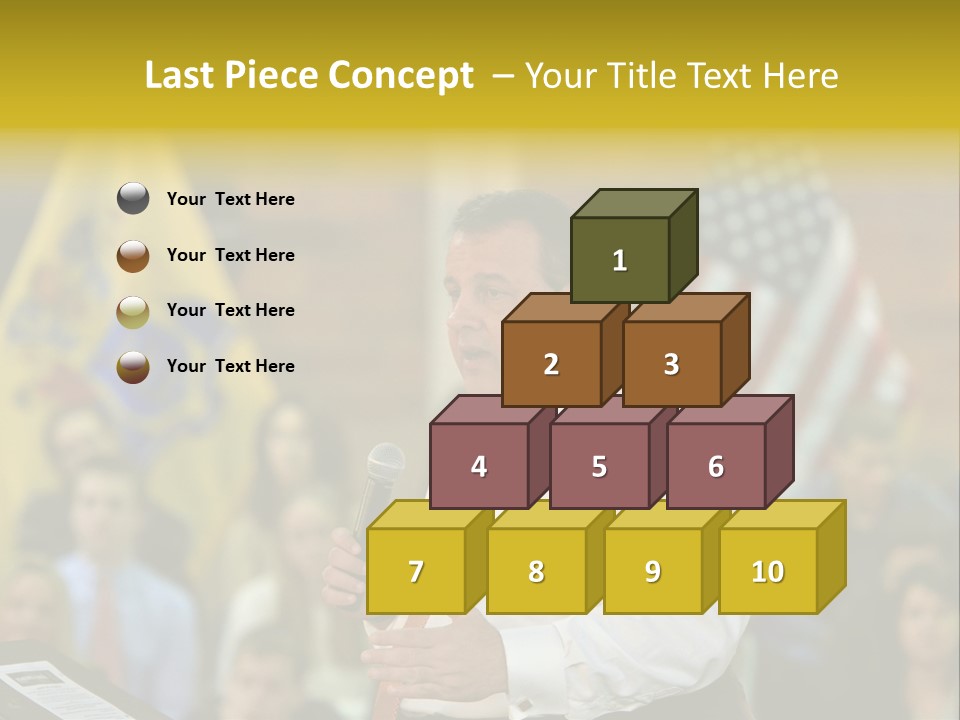 Last Piece Concept – Your Title Text Here

Your Text Here

Your Text Here

Your Text Here

Your Text Here

1

2

3

4

5

6

7

8

9

10